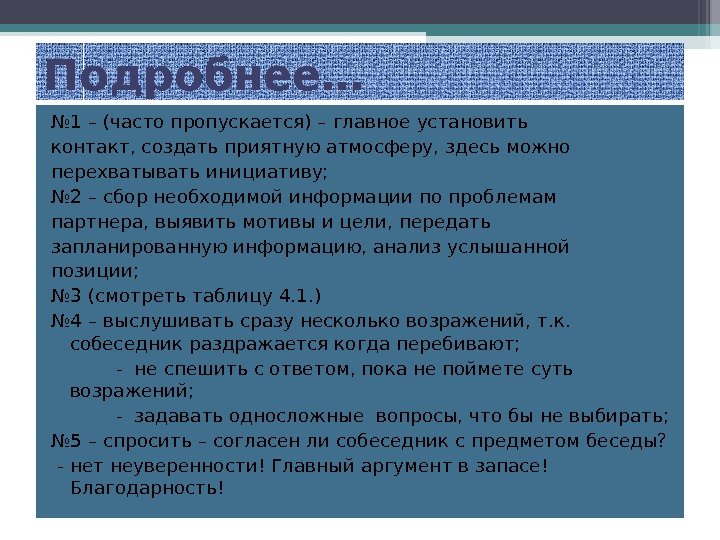 Подробнее…

№1 – (часто пропускается) – главное установить контакт, создать приятную атмосферу, здесь можно перехватывать инициативу;
№2 – сбор необходимой информации по проблемам партнера, выявить мотивы и цели, передать запланированную информацию, анализ услышанной позиции;
№3 (смотреть таблицу 4.1.)
№4 – выслушивать сразу несколько возражений, т.к. собеседник раздражается когда перебивают;
- не спешить с ответом, пока не поймете суть возражений;
- задавать односложные вопросы, что бы не выбирать;
№5 – спросить – согласен ли собеседник с предметом беседы?
- нет неуверенности! Главный аргумент в запасе! Благодарность!